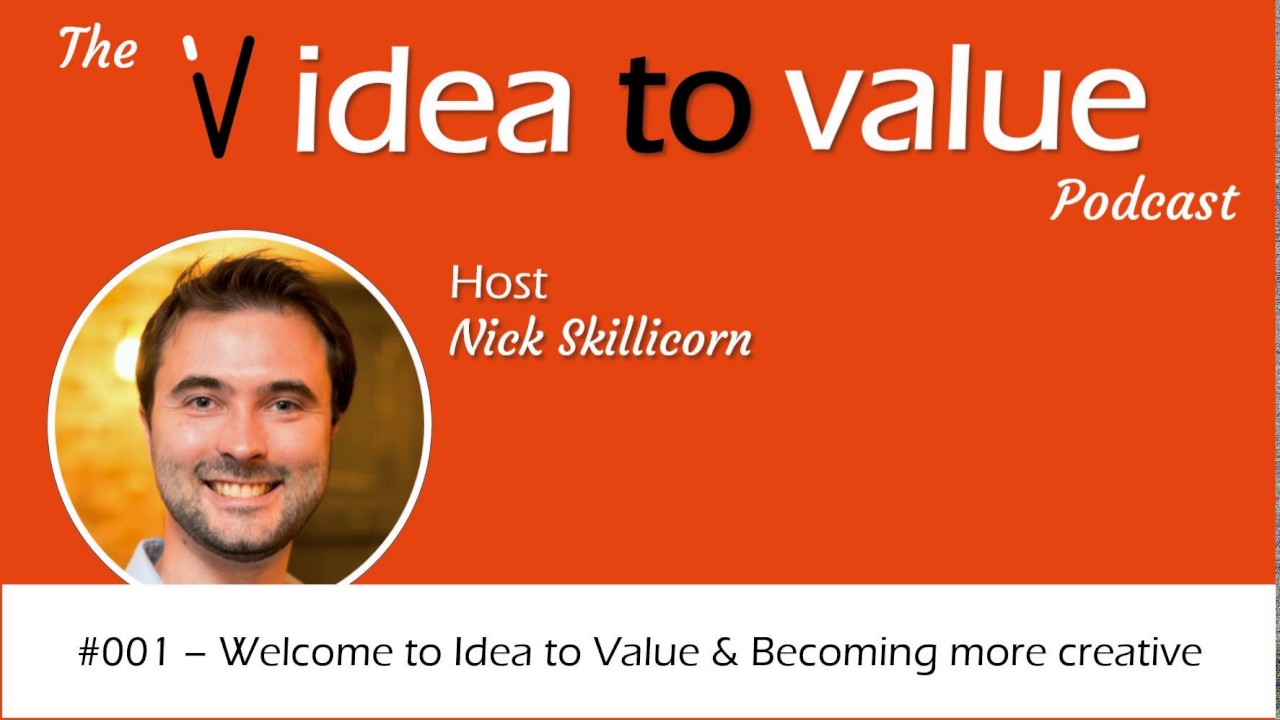 The idea to value Podcast

Host
Nick Skillicorn

#001 – Welcome to Idea to Value & Becoming more creative